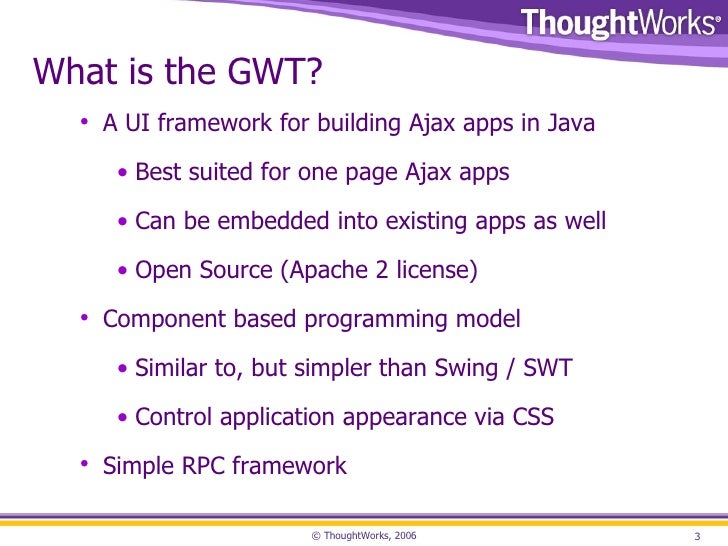 ThoughtWorks®

What is the GWT?

• A UI framework for building Ajax apps in Java

• Best suited for one page Ajax apps

• Can be embedded into existing apps as well

• Open Source (Apache 2 license)

• Component based programming model

• Similar to, but simpler than Swing / SWT

• Control application appearance via CSS

• Simple RPC framework

© ThoughtWorks, 2006

3